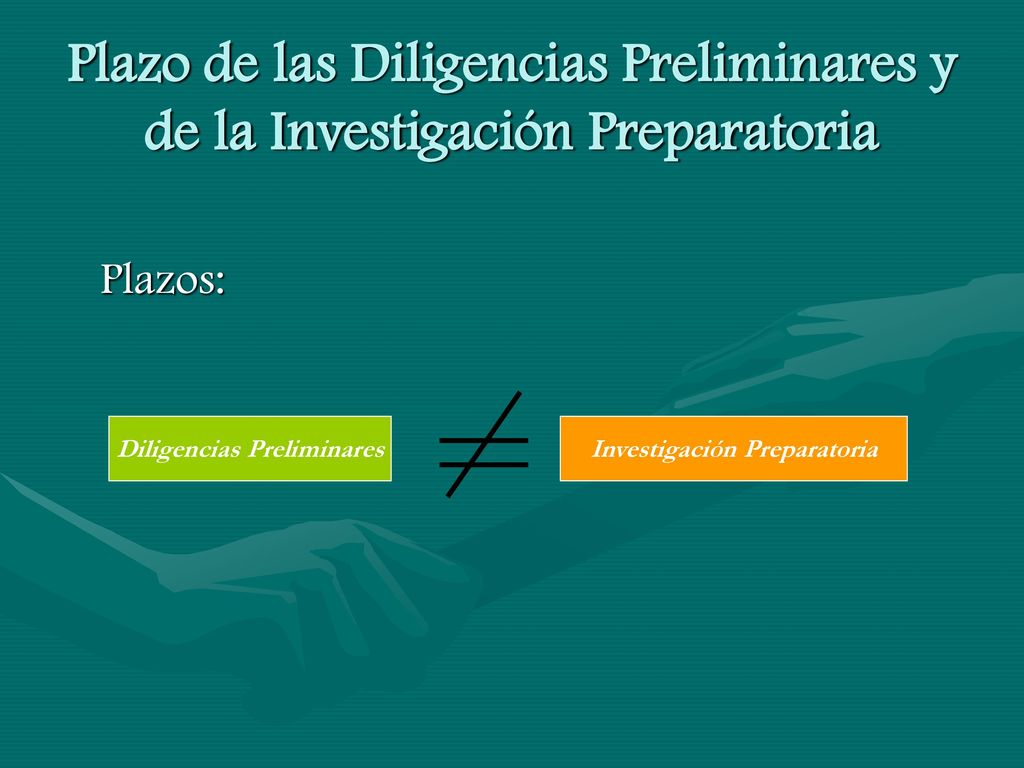 Plazo de las Diligencias Preliminares y de la Investigación Preparatoria

Plazos:

Diligencias Preliminares $\neq$ Investigación Preparatoria